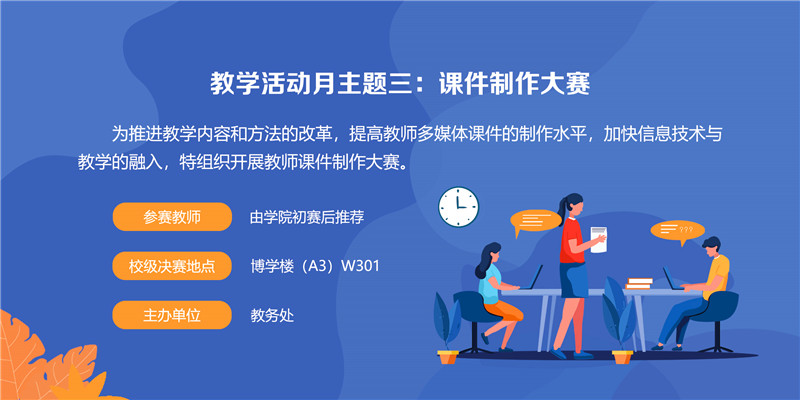 教学活动月主题三：课件制作大赛

为推进教学内容和方法的改革，提高教师多媒体课件的制作水平，加快信息技术与教学的融入，特组织开展教师课件制作大赛。

参赛教师 由学院初赛后推荐

校级决赛地点 博学楼（A3）W301

主办单位 教务处

???